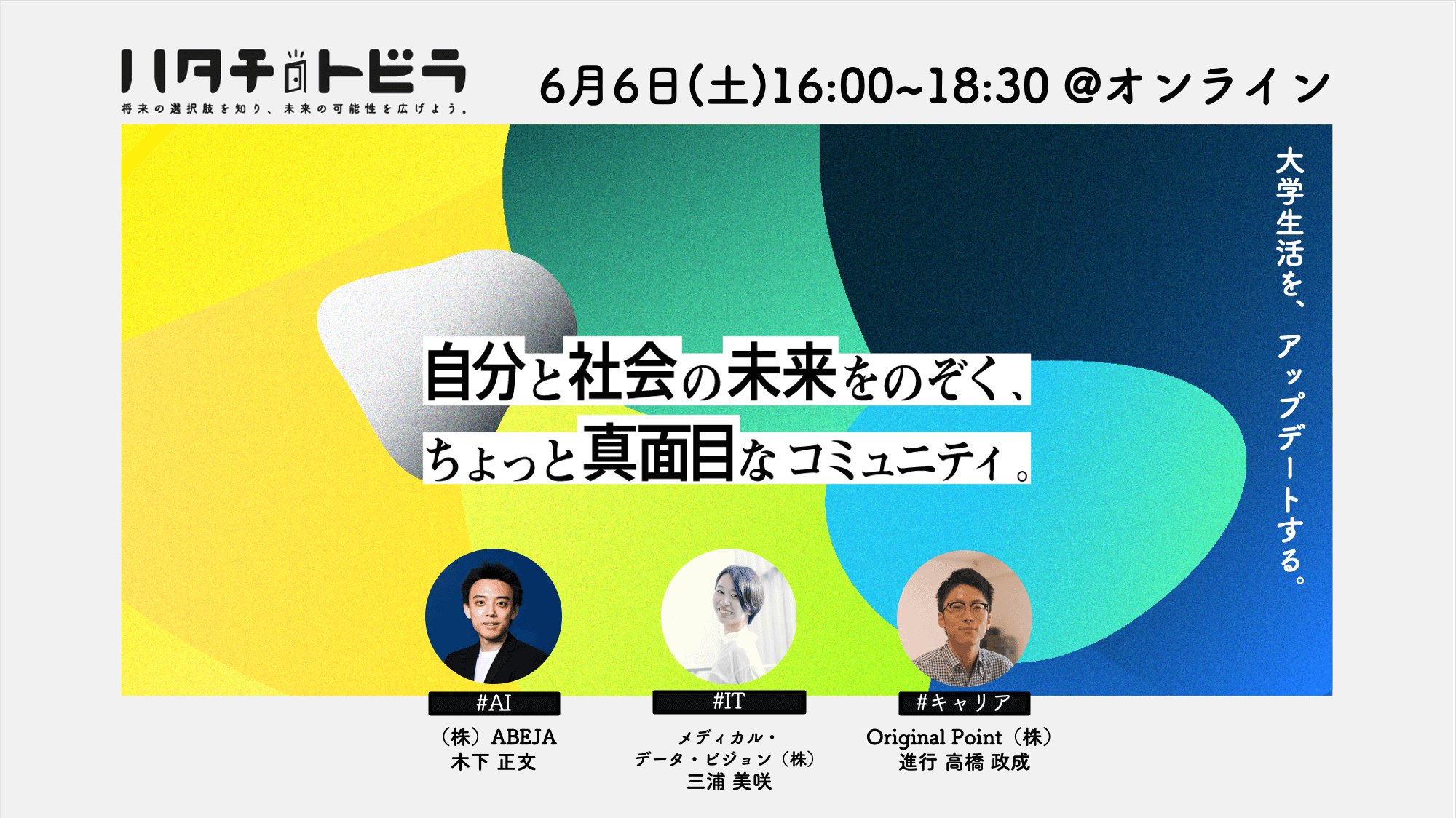 ハタチのトビラ
将来の選択肢を知り、未来の可能性を広げよう。

6月6日(土)16:00~18:30 @オンライン

大学生活を、アップデートする。

自分と社会の未来をのぞく、
ちょっと真面目なコミュニティ。

#AI
（株）ABEJA
木下 正文

#IT
メディカル・
データ・ビジョン（株）
三浦 美咲

#キャリア
Original Point（株）
進行 高橋 政成